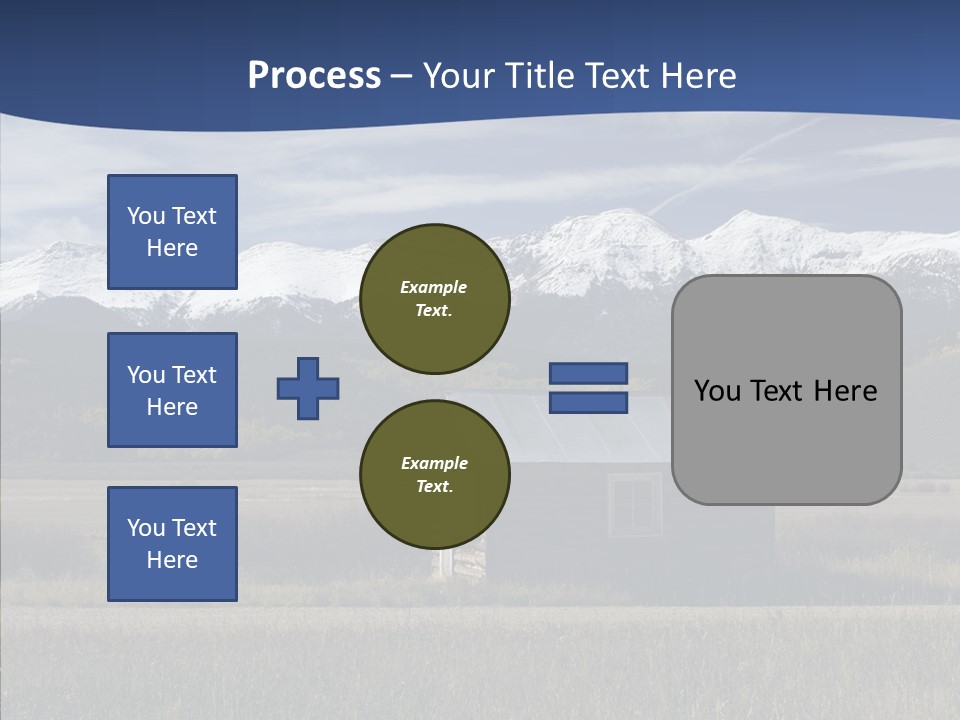 Process – Your Title Text Here

You Text Here

You Text Here

You Text Here

Example Text.

Example Text.

You Text Here